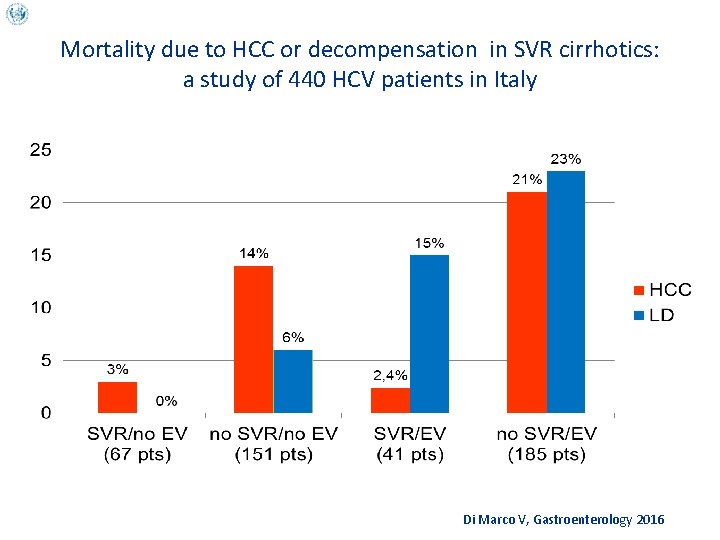 Mortality due to HCC or decompensation in SVR cirrhotics: a study of 440 HCV patients in Italy

25
20
15
10
5
0

3%
0%
14%
6%
2,4%
15%
21%
23%

HCC
LD

SVR/no EV (67 pts)
no SVR/no EV (151 pts)
SVR/EV (41 pts)
no SVR/EV (185 pts)

Di Marco V, Gastroenterology 2016